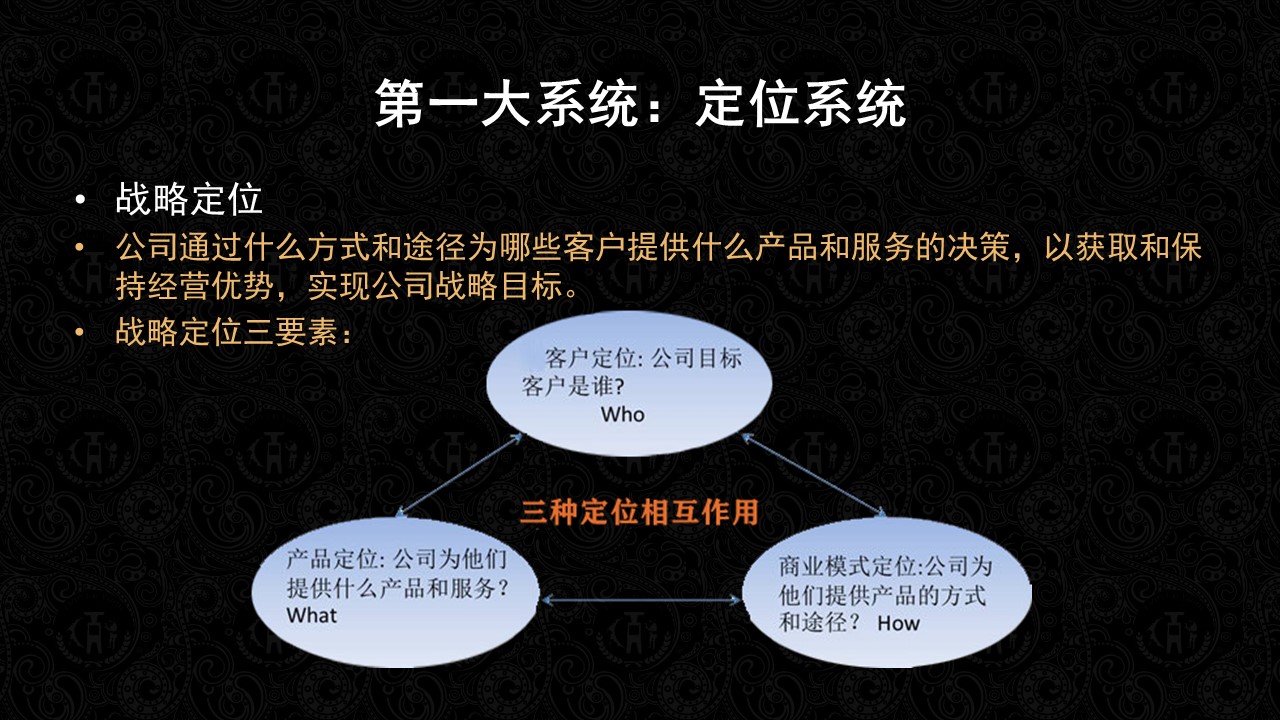 第一大系统：定位系统

• 战略定位

• 公司通过什么方式和途径为哪些客户提供什么产品和服务的决策，以获取和保持经营优势，实现公司战略目标。

• 战略定位三要素：

客户定位: 公司目标客户是谁? Who

三种定位相互作用

产品定位: 公司为他们提供什么产品和服务? What

商业模式定位:公司为他们提供产品的方式和途径？ How